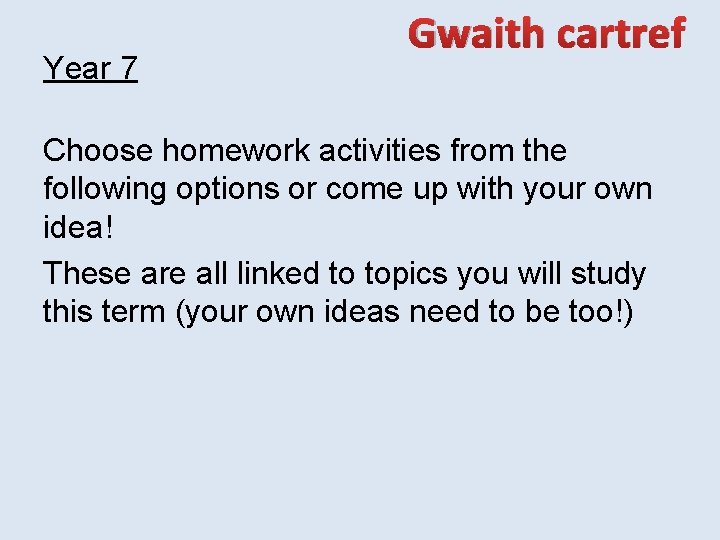 Gwaith cartref

Year 7

Choose homework activities from the following options or come up with your own idea!

These are all linked to topics you will study this term (your own ideas need to be too!)